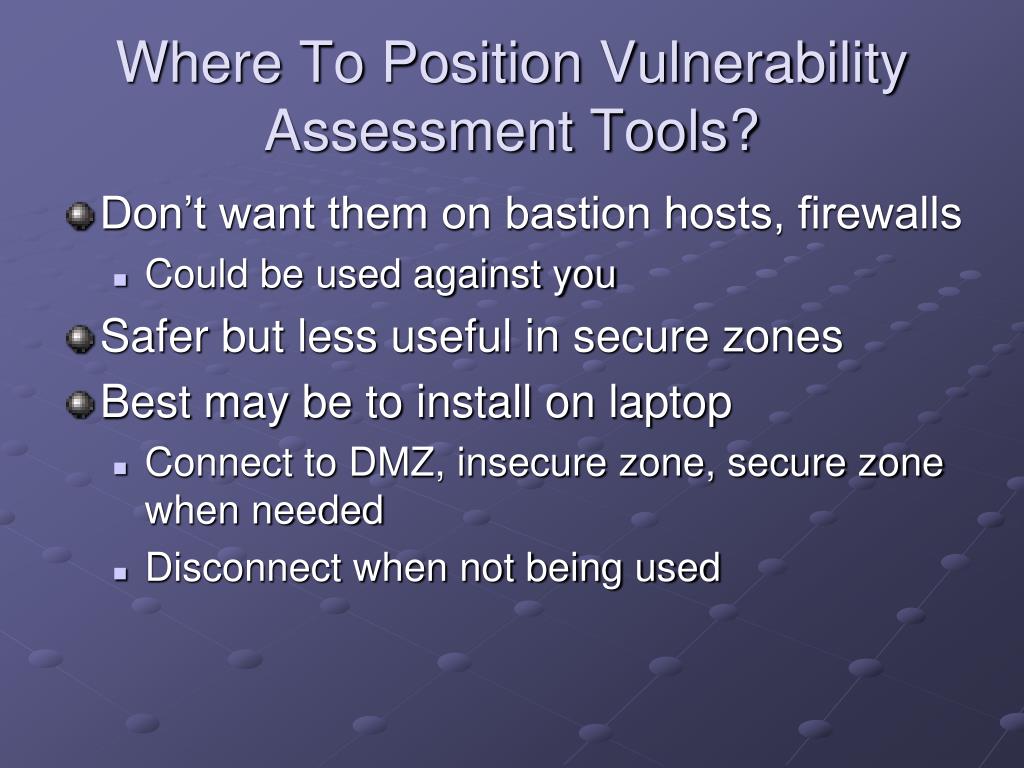 Where To Position Vulnerability Assessment Tools?

Don’t want them on bastion hosts, firewalls

Could be used against you

Safer but less useful in secure zones

Best may be to install on laptop

Connect to DMZ, insecure zone, secure zone when needed

Disconnect when not being used